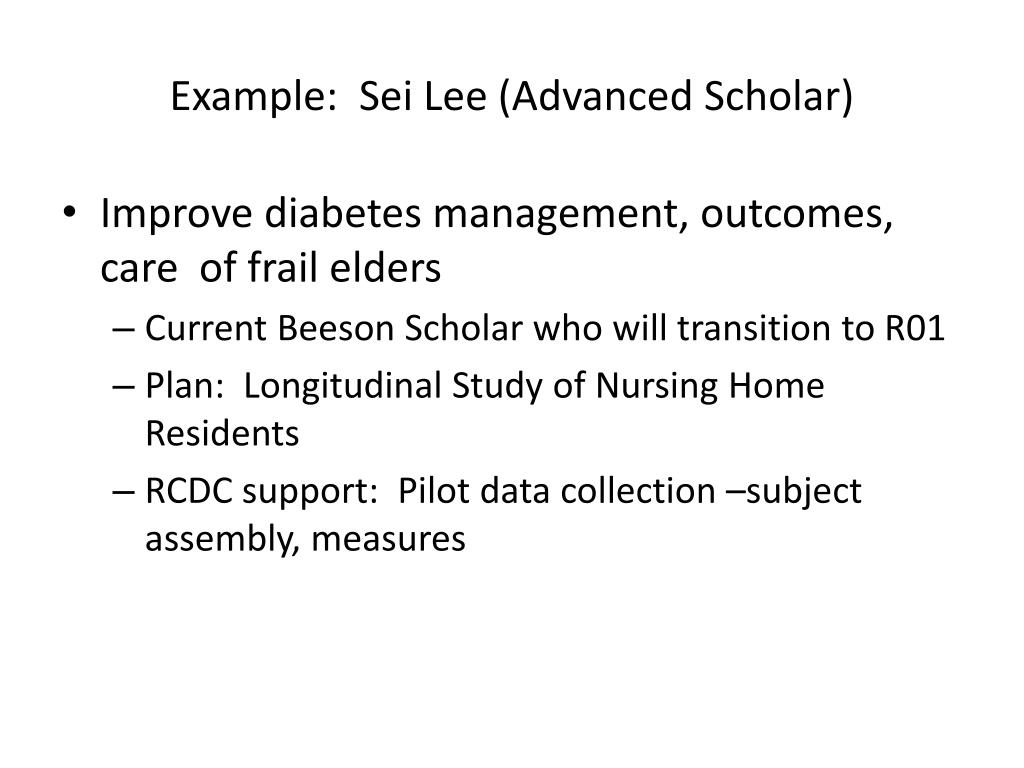 Example: Sei Lee (Advanced Scholar)

• Improve diabetes management, outcomes, care of frail elders
– Current Beeson Scholar who will transition to R01
– Plan: Longitudinal Study of Nursing Home Residents
– RCDC support: Pilot data collection –subject assembly, measures